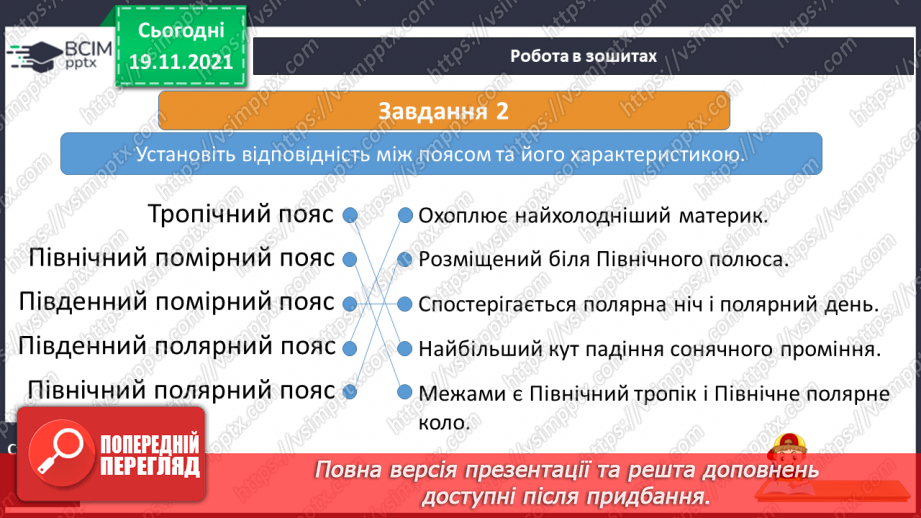 ВСІМ pptx

Сьогодні 19.11.2021

Робота в зошитах

Завдання 2

Установіть відповідність між поясом та його характеристикою.

Тропічний пояс
Північний помірний пояс
Південний помірний пояс
Південний полярний пояс
Північний полярний пояс

Охоплює найхолодніший материк.
Розміщений біля Північного полюса.
Спостерігається полярна ніч і полярний день.
Найбільший кут падіння сонячного проміння.
Межами є Північний тропік і Північне полярне коло.

ПОПЕРЕДНІЙ ПЕРЕГЛЯД

Повна версія презентації та решта доповнень доступні після придбання.

https://vsimpptx.com